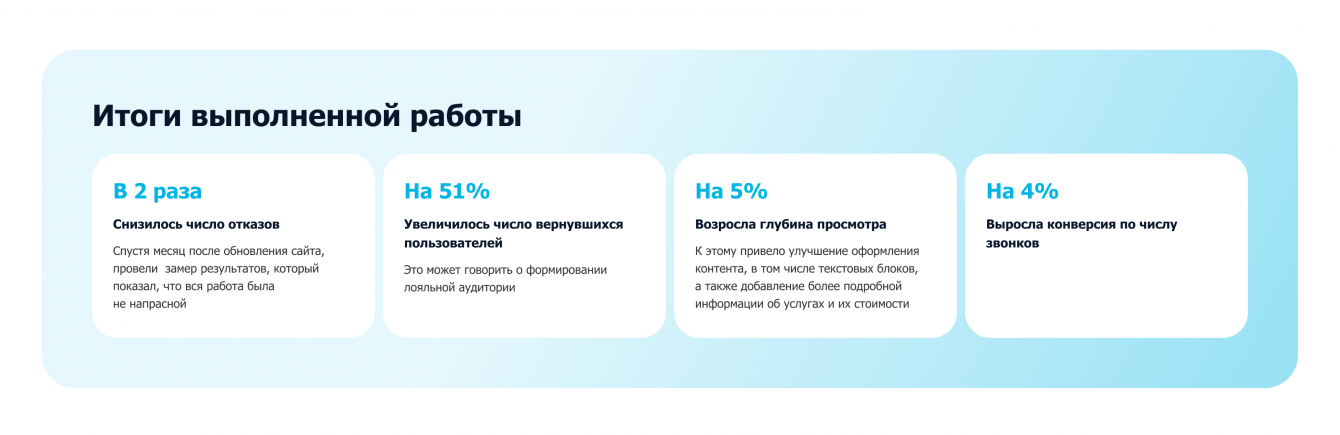 Итоги выполненной работы

В 2 раза

Снизилось число отказов

Спустя месяц после обновления сайта, провели замер результатов, который показал, что вся работа была не напрасной

На 51%

Увеличилось число вернувшихся пользователей

Это может говорить о формировании лояльной аудитории

На 5%

Возросла глубина просмотра

К этому привело улучшение оформления контента, в том числе текстовых блоков, а также добавление более подробной информации об услугах и их стоимости

На 4%

Выросла конверсия по числу звонков